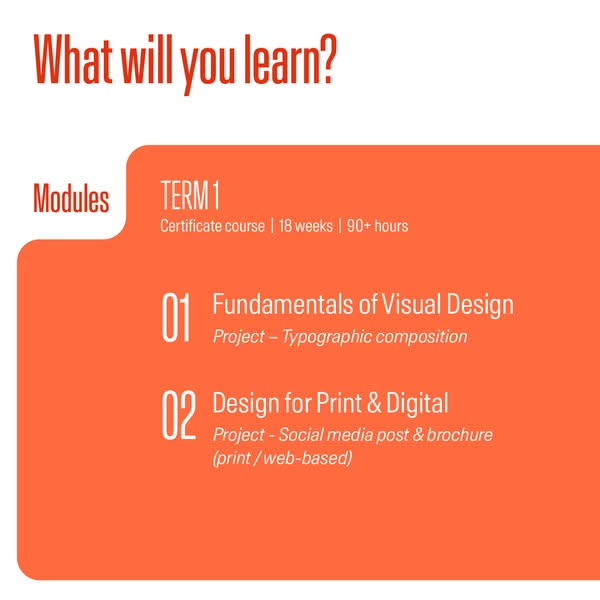 What will you learn?

Modules

TERM 1
Certificate course | 18 weeks | 90+ hours

01 Fundamentals of Visual Design
Project – Typographic composition

02 Design for Print & Digital
Project - Social media post & brochure (print / web-based)